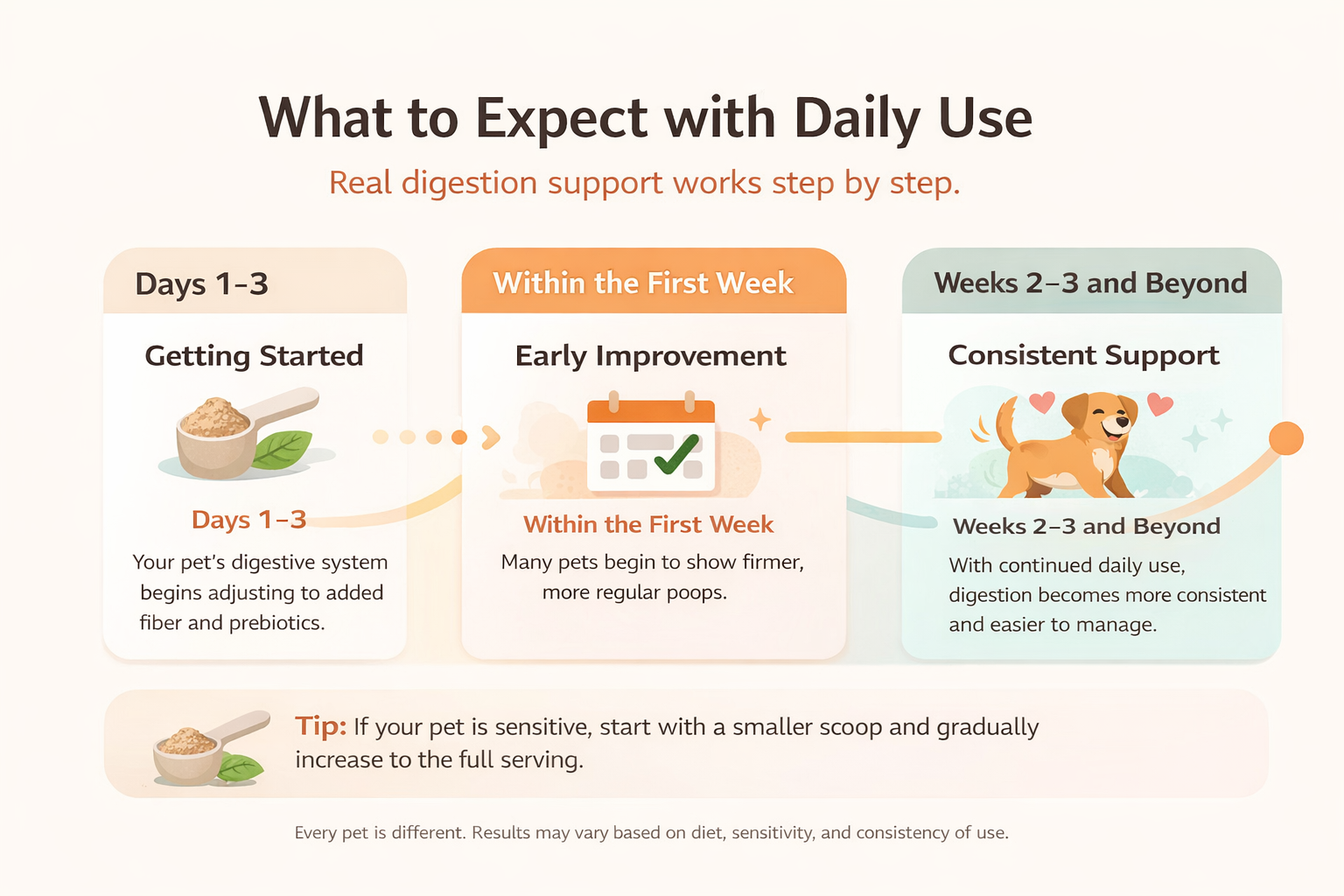 What to Expect with Daily Use

Real digestion support works step by step.

Days 1–3

Getting Started

Days 1–3

Your pet's digestive system begins adjusting to added fiber and prebiotics.

Within the First Week

Early Improvement

Within the First Week

Many pets begin to show firmer, more regular poops.

Weeks 2–3 and Beyond

Consistent Support

Weeks 2–3 and Beyond

With continued daily use, digestion becomes more consistent and easier to manage.

Tip: If your pet is sensitive, start with a smaller scoop and gradually increase to the full serving.

Every pet is different. Results may vary based on diet, sensitivity, and consistency of use.